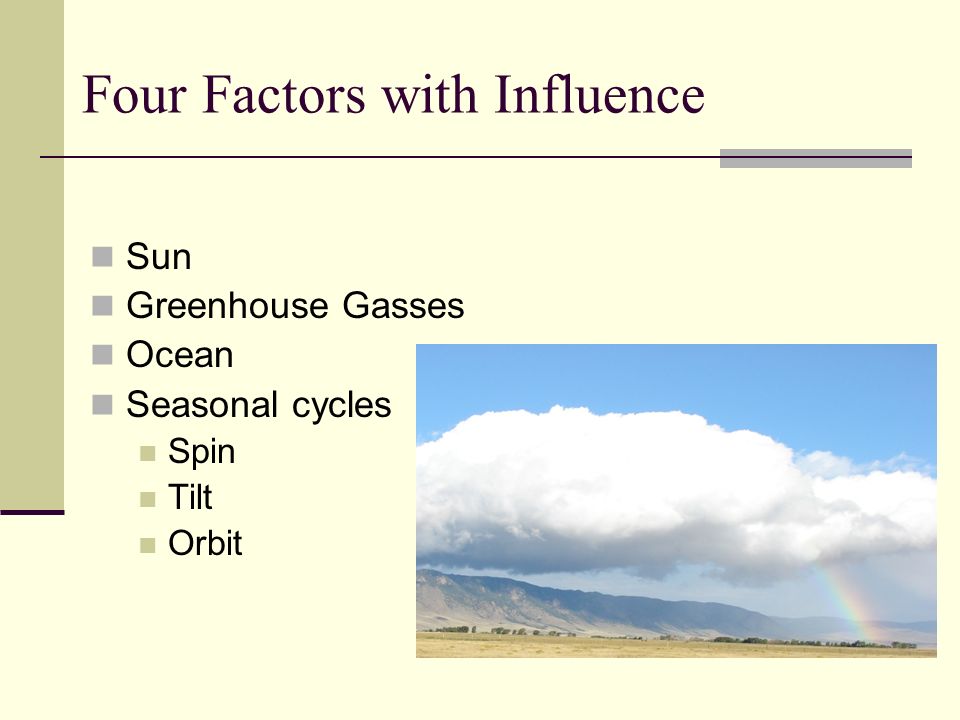 Four Factors with Influence

Sun
Greenhouse Gasses
Ocean
Seasonal cycles
Spin
Tilt
Orbit